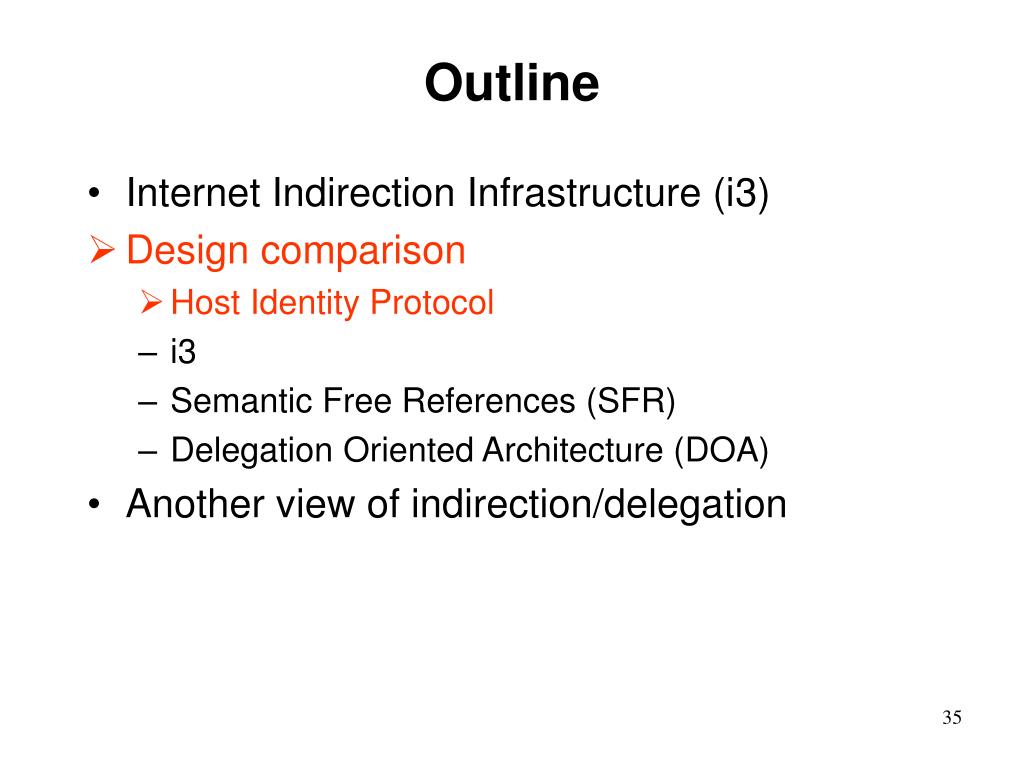 Outline

• Internet Indirection Infrastructure (i3)
➢ Design comparison
  ➢ Host Identity Protocol
  – i3
  – Semantic Free References (SFR)
  – Delegation Oriented Architecture (DOA)
• Another view of indirection/delegation

35